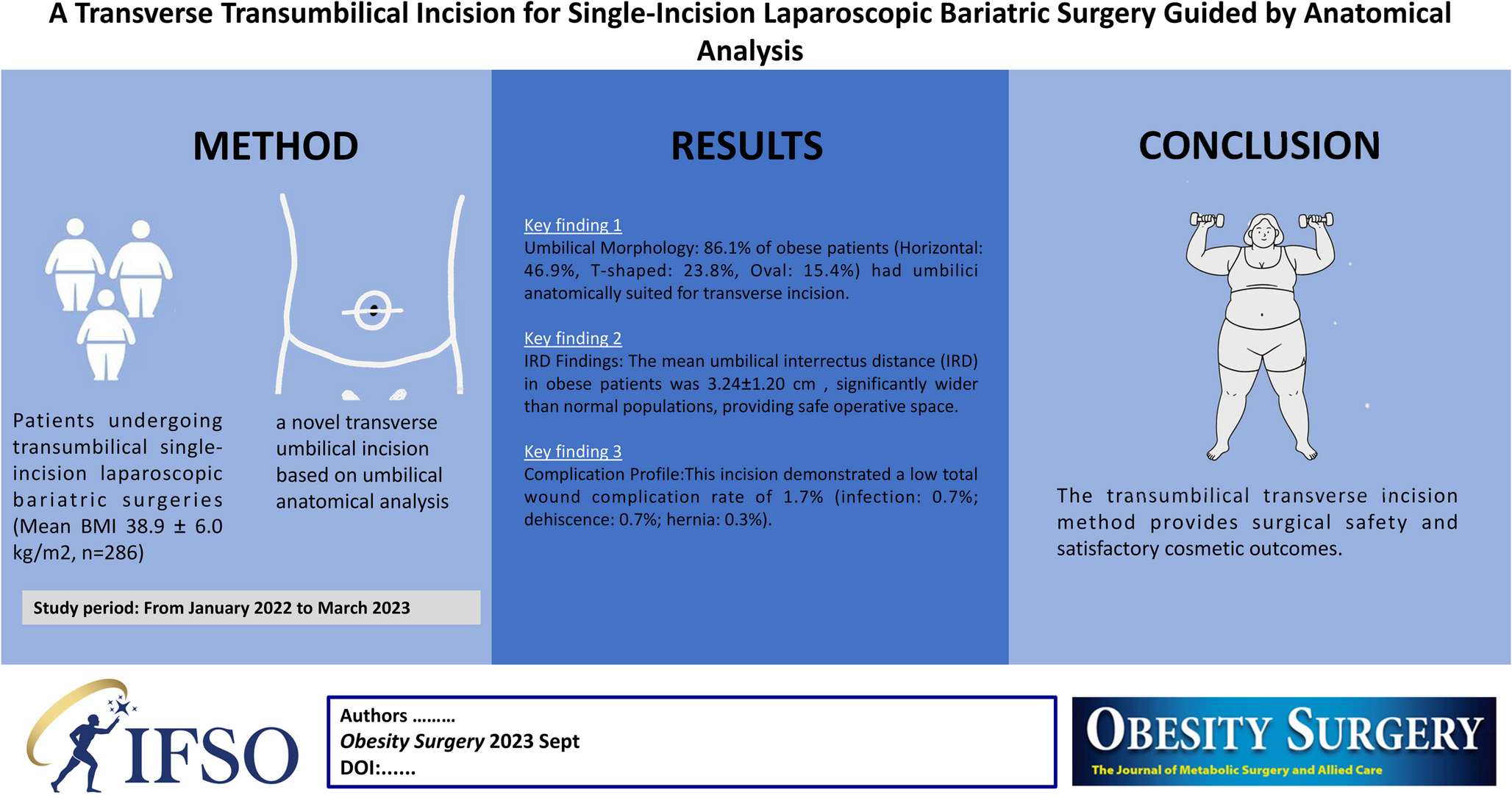 A Transverse Transumbilical Incision for Single-Incision Laparoscopic Bariatric Surgery Guided by Anatomical Analysis

METHOD

Patients undergoing transumbilical single-incision laparoscopic bariatric surgeries (Mean BMI 38.9 ± 6.0 kg/m2, n=286)

a novel transverse umbilical incision based on umbilical anatomical analysis

Study period: From January 2022 to March 2023

RESULTS

Key finding 1
Umbilical Morphology: 86.1% of obese patients (Horizontal: 46.9%, T-shaped: 23.8%, Oval: 15.4%) had umbilici anatomically suited for transverse incision.

Key finding 2
IRD Findings: The mean umbilical interrectus distance (IRD) in obese patients was 3.24±1.20 cm , significantly wider than normal populations, providing safe operative space.

Key finding 3
Complication Profile:This incision demonstrated a low total wound complication rate of 1.7% (infection: 0.7%; dehiscence: 0.7%; hernia: 0.3%).

CONCLUSION

The transumbilical transverse incision method provides surgical safety and satisfactory cosmetic outcomes.

IFSO

Authors .........
Obesity Surgery 2023 Sept
DOI:......

OBESITY SURGERY
The Journal of Metabolic Surgery and Allied Care